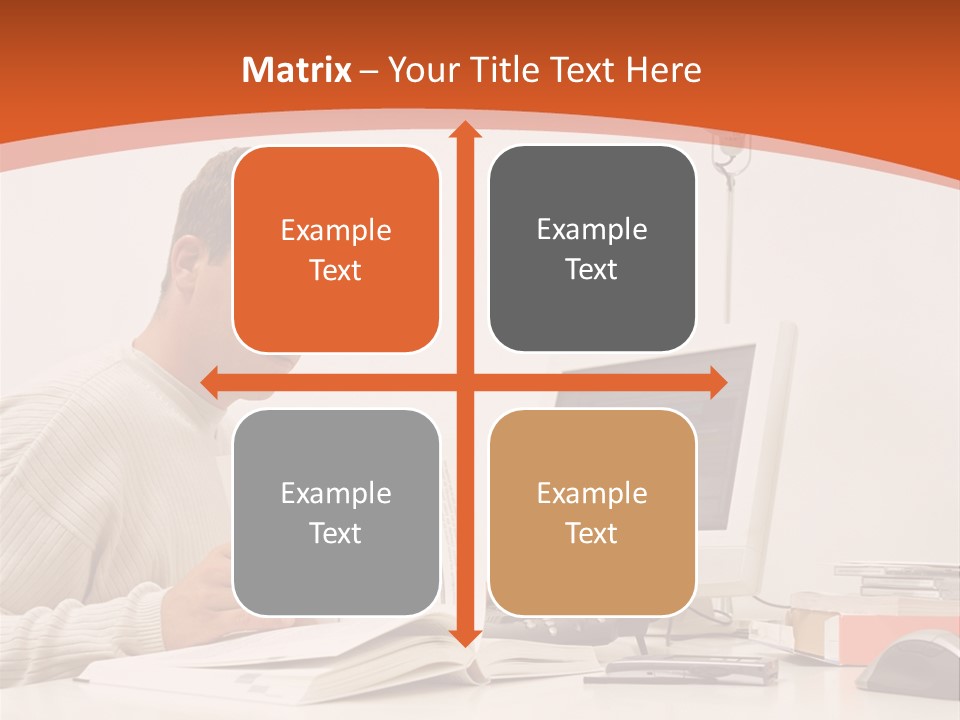 Matrix – Your Title Text Here

Example Text

Example Text

Example Text

Example Text